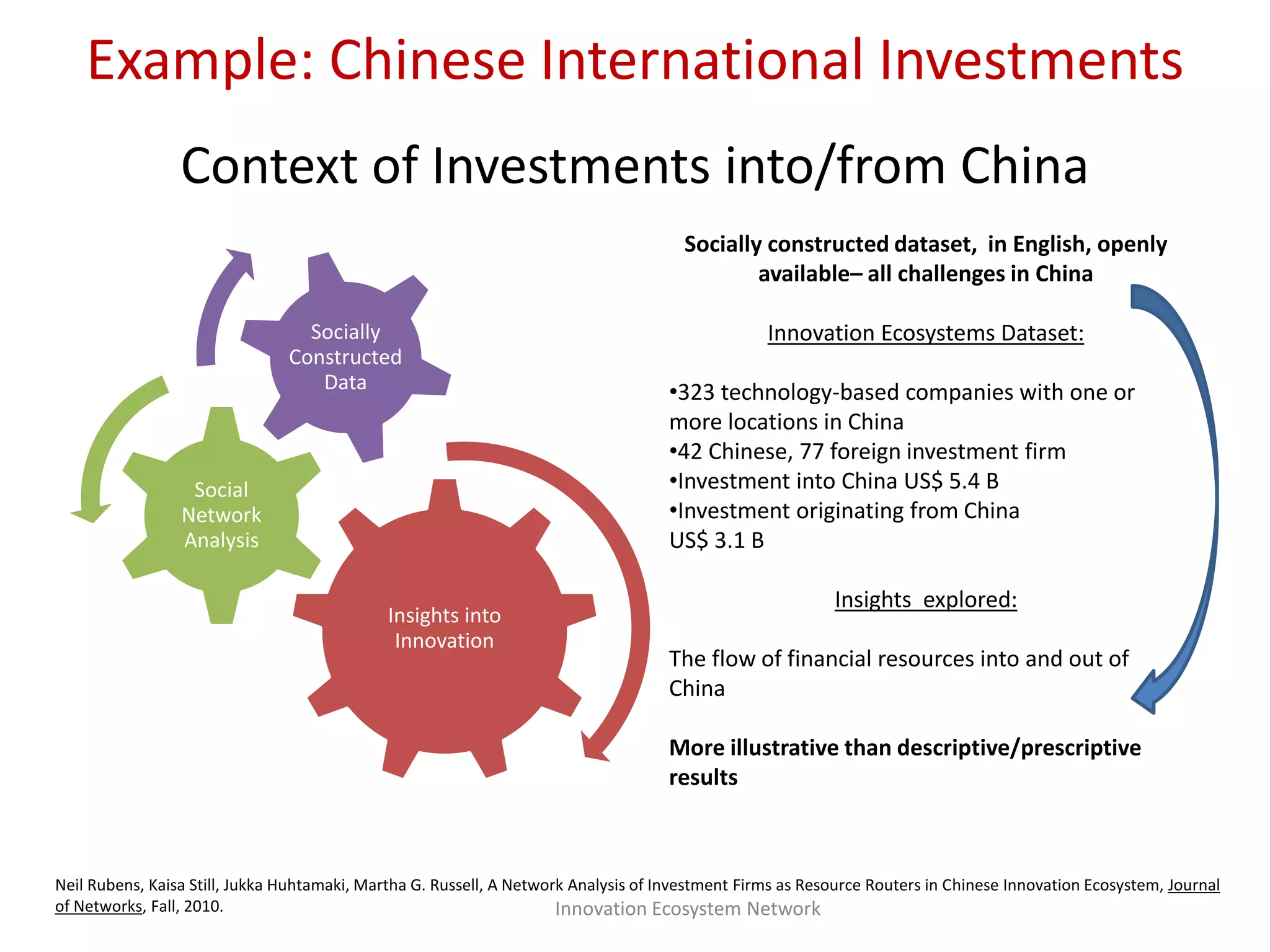 Example: Chinese International Investments

Context of Investments into/from China

Socially Constructed Data

Social Network Analysis

Insights into Innovation

Socially constructed dataset, in English, openly available– all challenges in China

Innovation Ecosystems Dataset:

•323 technology-based companies with one or more locations in China
•42 Chinese, 77 foreign investment firm
•Investment into China US$ 5.4 B
•Investment originating from China US$ 3.1 B

Insights explored:

The flow of financial resources into and out of China

More illustrative than descriptive/prescriptive results

Neil Rubens, Kaisa Still, Jukka Huhtamaki, Martha G. Russell, A Network Analysis of Investment Firms as Resource Routers in Chinese Innovation Ecosystem, Journal of Networks, Fall, 2010.

Innovation Ecosystem Network